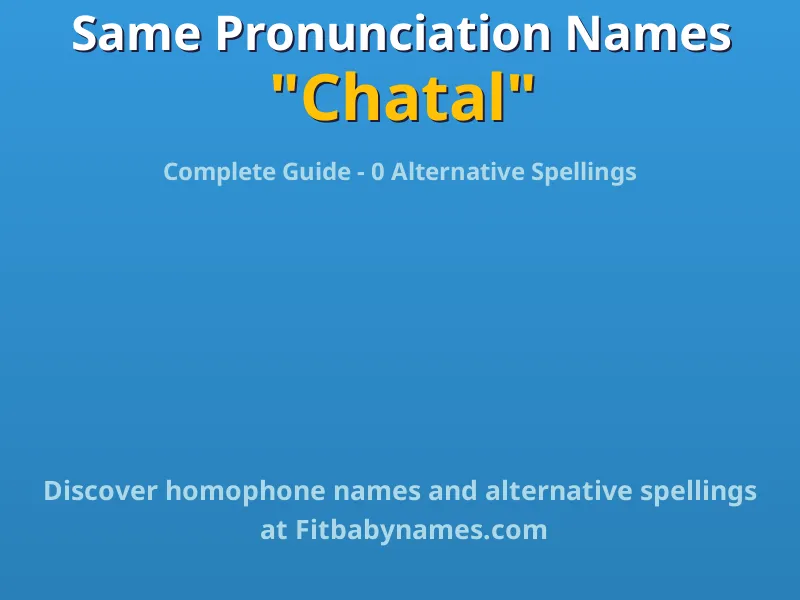 Same Pronunciation Names
"Chatal"

Complete Guide - 0 Alternative Spellings

Discover homophone names and alternative spellings at Fitbabynames.com